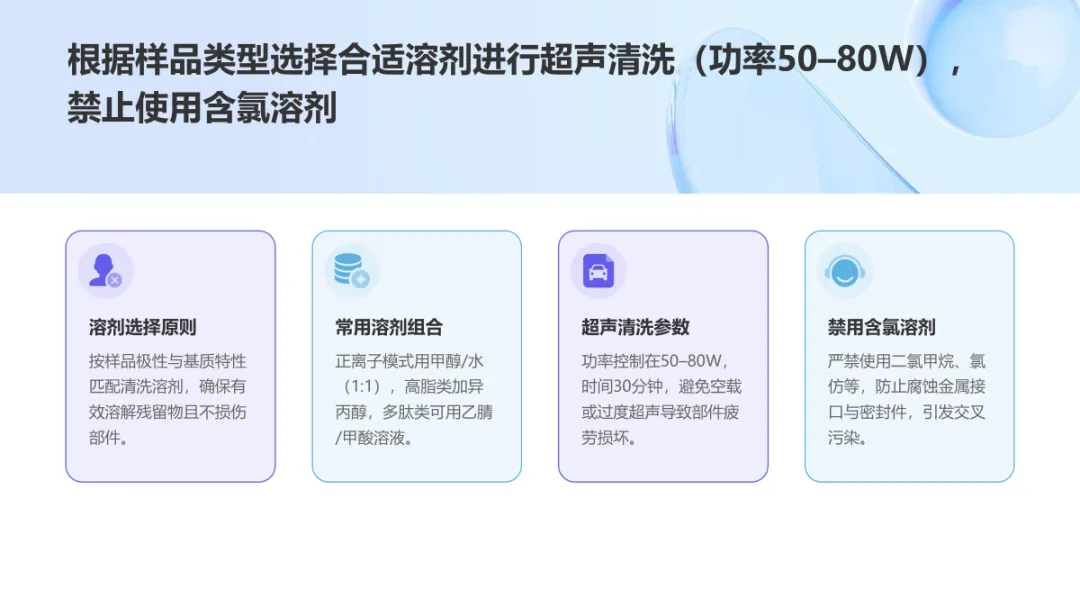 根据样品类型选择合适溶剂进行超声清洗（功率50–80W），禁止使用含氯溶剂

溶剂选择原则

按样品极性与基质特性匹配清洗溶剂，确保有效溶解残留物且不损伤部件。

常用溶剂组合

正离子模式用甲醇/水（1:1），高脂类加异丙醇，多肽类可用乙腈/甲酸溶液。

超声清洗参数

功率控制在50–80W，时间30分钟，避免空载或过度超声导致部件疲劳损坏。

禁用含氯溶剂

严禁使用二氯甲烷、氯仿等，防止腐蚀金属接口与密封件，引发交叉污染。